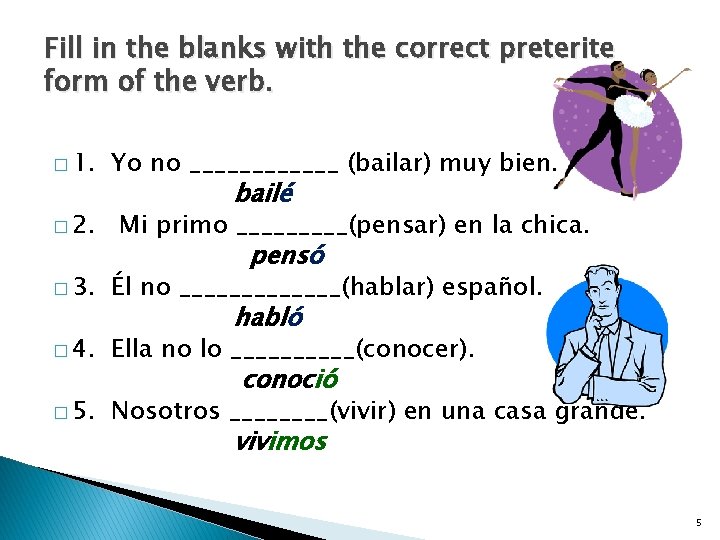 Fill in the blanks with the correct preterite form of the verb.

□ 1. Yo no ____________ (bailar) muy bien.
bailé

□ 2. Mi primo _________(pensar) en la chica.
pensó

□ 3. Él no _____________(hablar) español.
habló

□ 4. Ella no lo __________(conocer).
conoció

□ 5. Nosotros ________(vivir) en una casa grande.
vivimos

5